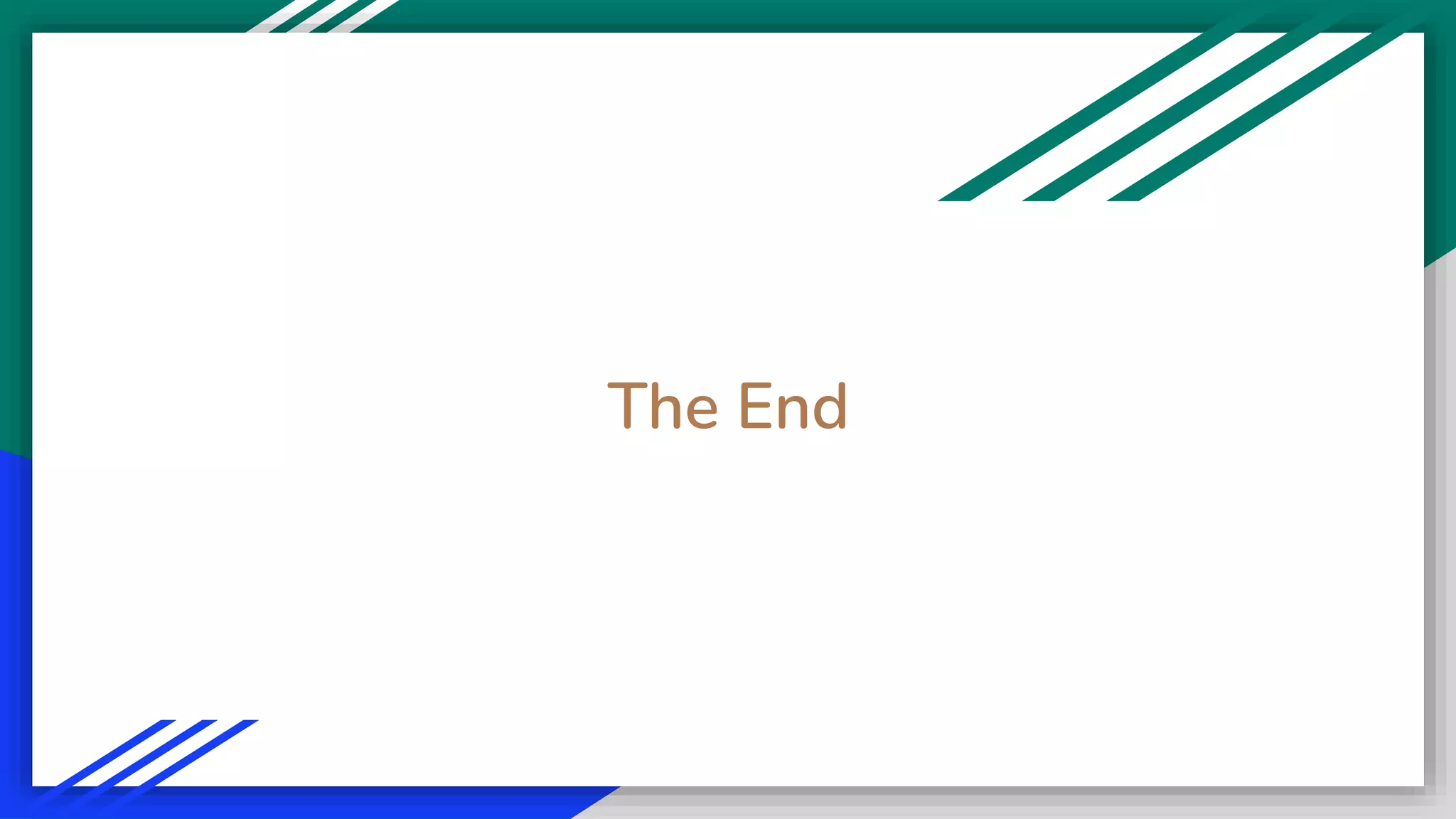 The End